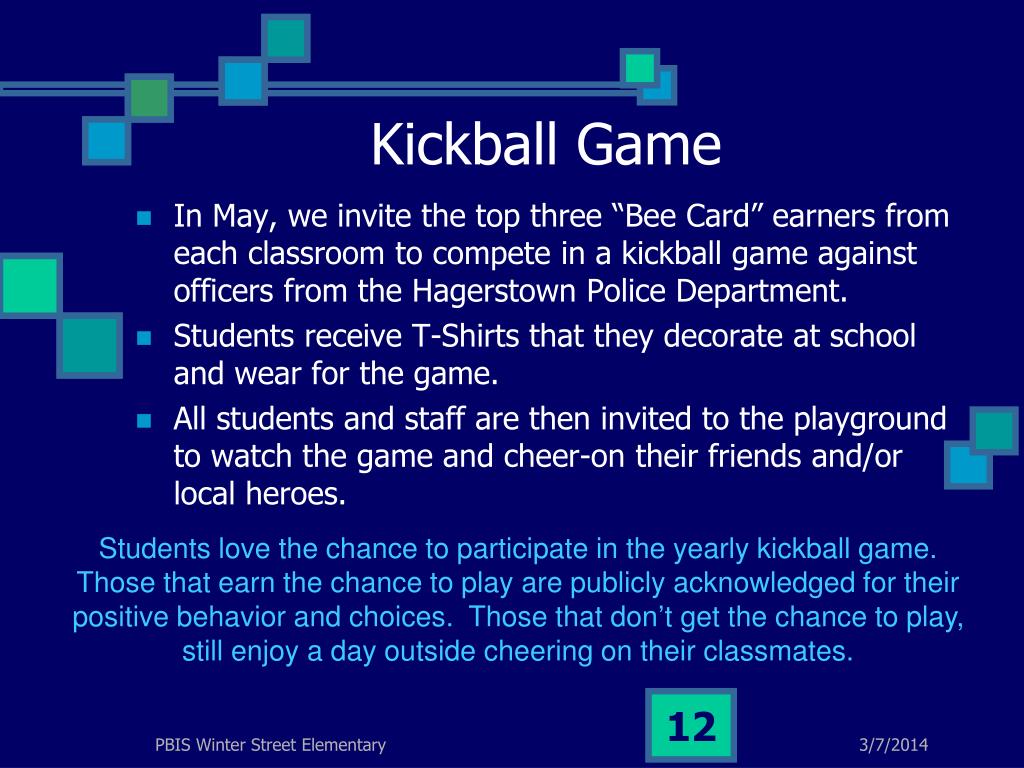 Kickball Game

In May, we invite the top three “Bee Card” earners from each classroom to compete in a kickball game against officers from the Hagerstown Police Department.

Students receive T-Shirts that they decorate at school and wear for the game.

All students and staff are then invited to the playground to watch the game and cheer-on their friends and/or local heroes.

Students love the chance to participate in the yearly kickball game. Those that earn the chance to play are publicly acknowledged for their positive behavior and choices. Those that don’t get the chance to play, still enjoy a day outside cheering on their classmates.

PBIS Winter Street Elementary

12

3/7/2014